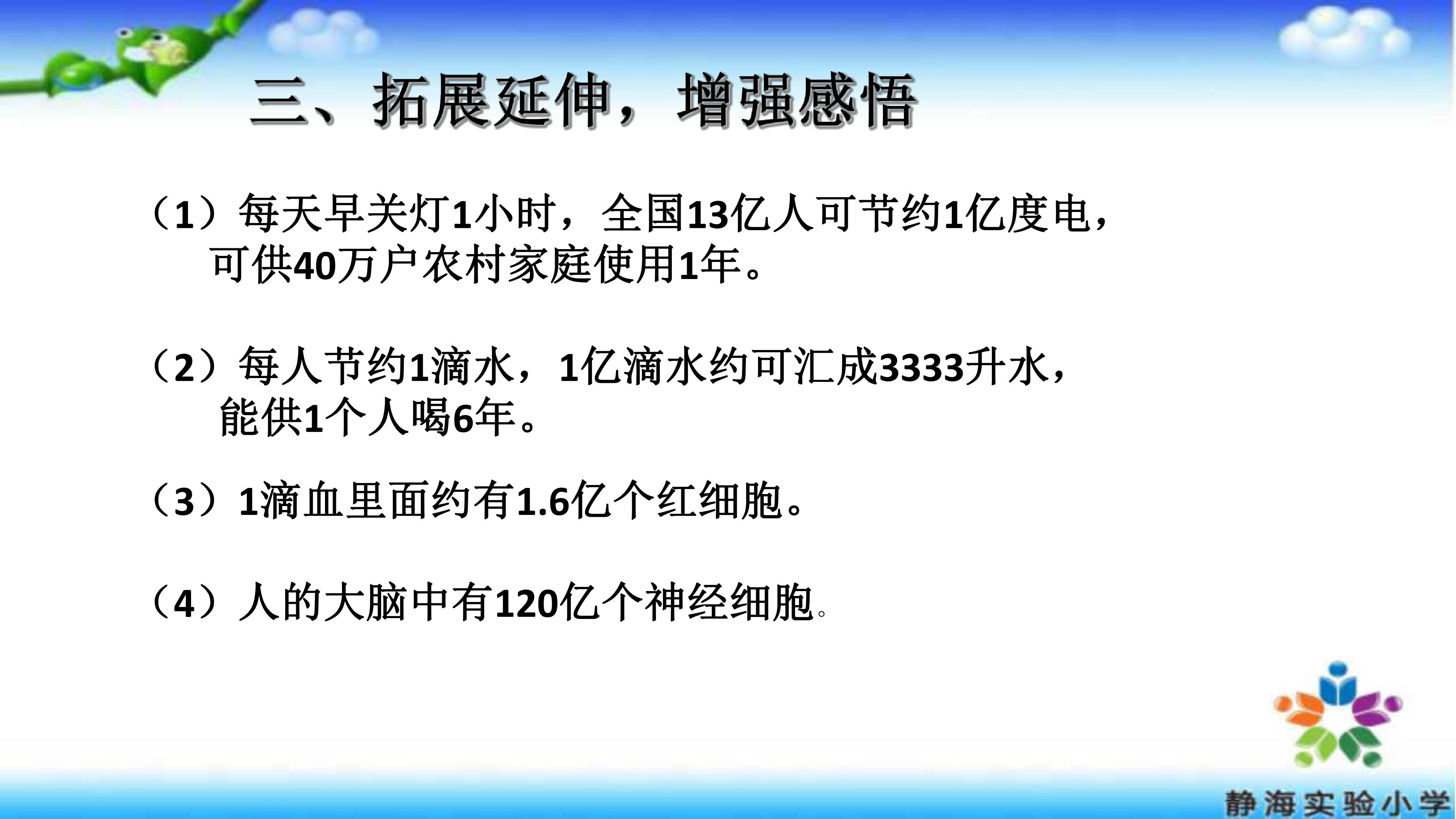 三、拓展延伸，增强感悟

（1）每天早关灯1小时，全国13亿人可节约1亿度电，可供40万户农村家庭使用1年。

（2）每人节约1滴水，1亿滴水约可汇成3333升水，能供1个人喝6年。

（3）1滴血里面约有1.6亿个红细胞。

（4）人的大脑中有120亿个神经细胞。

静海实验小学